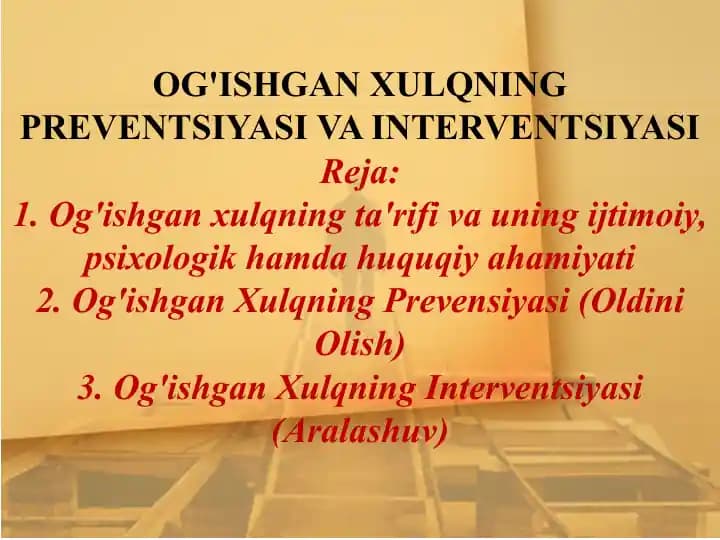 OG'ISHGAN XULQNING PREVENTSIYASI VA INTERVENTSIYASI

Reja:

1. Og'ishgan xulqning ta'rifi va uning ijtimoiy, psixologik hamda huquqiy ahamiyati

2. Og'ishgan Xulqning Prevensiyasi (Oldini Olish)

3. Og'ishgan Xulqning Interventsiyasi (Aralashuv)